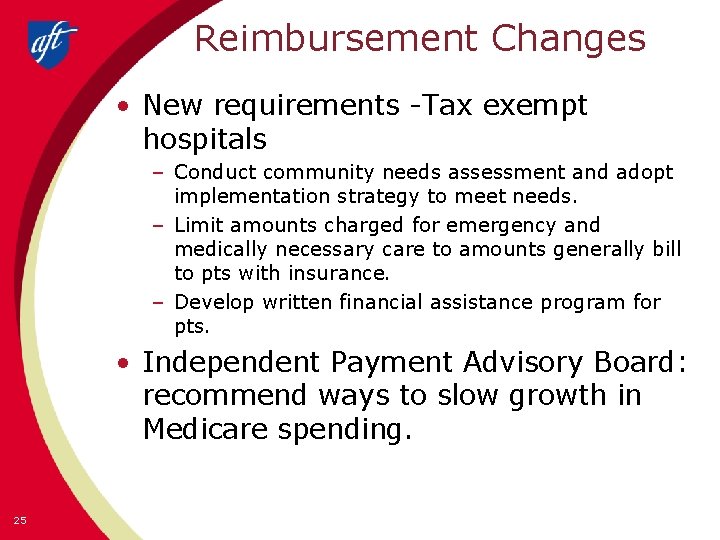 aft

Reimbursement Changes

• New requirements -Tax exempt hospitals
 – Conduct community needs assessment and adopt implementation strategy to meet needs.
 – Limit amounts charged for emergency and medically necessary care to amounts generally bill to pts with insurance.
 – Develop written financial assistance program for pts.

• Independent Payment Advisory Board: recommend ways to slow growth in Medicare spending.

25